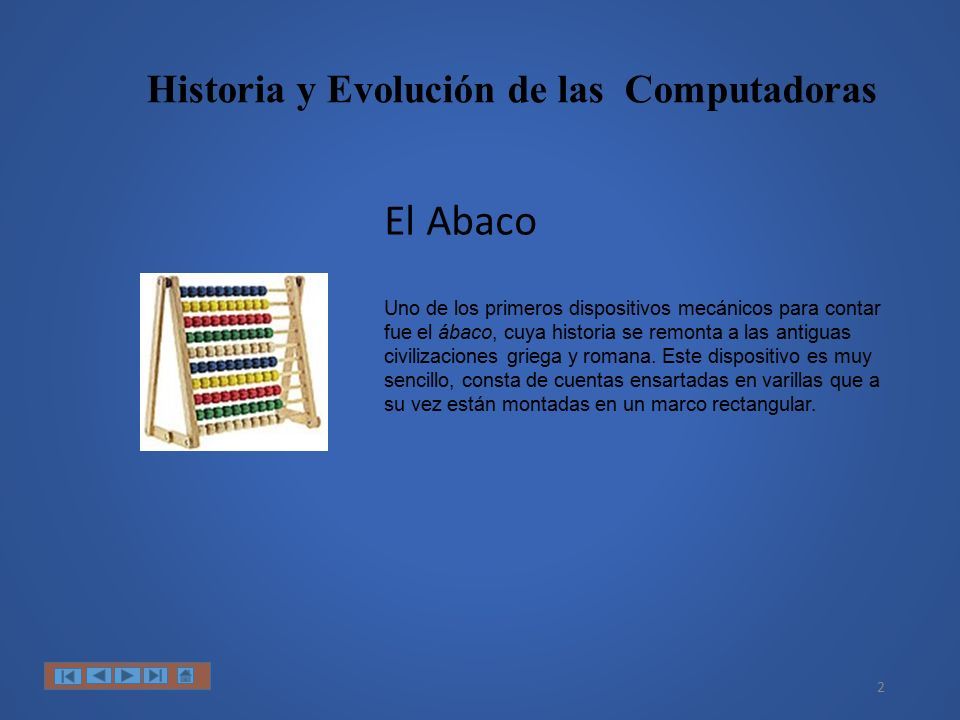 Historia y Evolución de las Computadoras

El Abaco

Uno de los primeros dispositivos mecánicos para contar fue el ábaco, cuya historia se remonta a las antiguas civilizaciones griega y romana. Este dispositivo es muy sencillo, consta de cuentas ensartadas en varillas que a su vez están montadas en un marco rectangular.

2